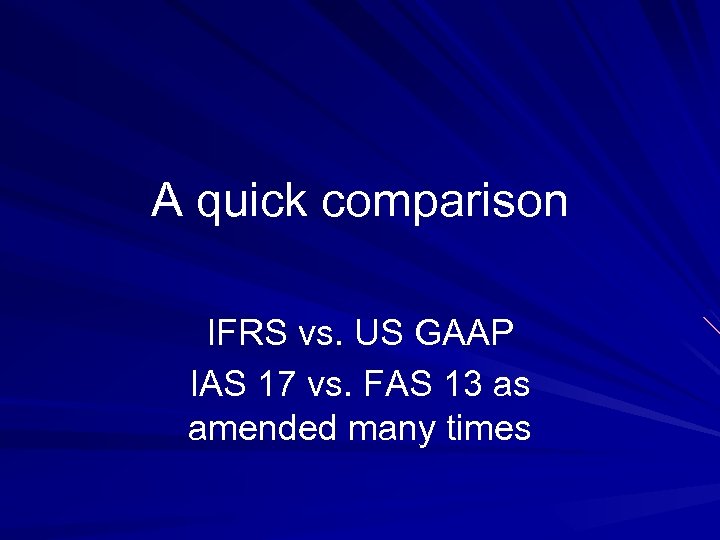 A quick comparison

IFRS vs. US GAAP

IAS 17 vs. FAS 13 as amended many times